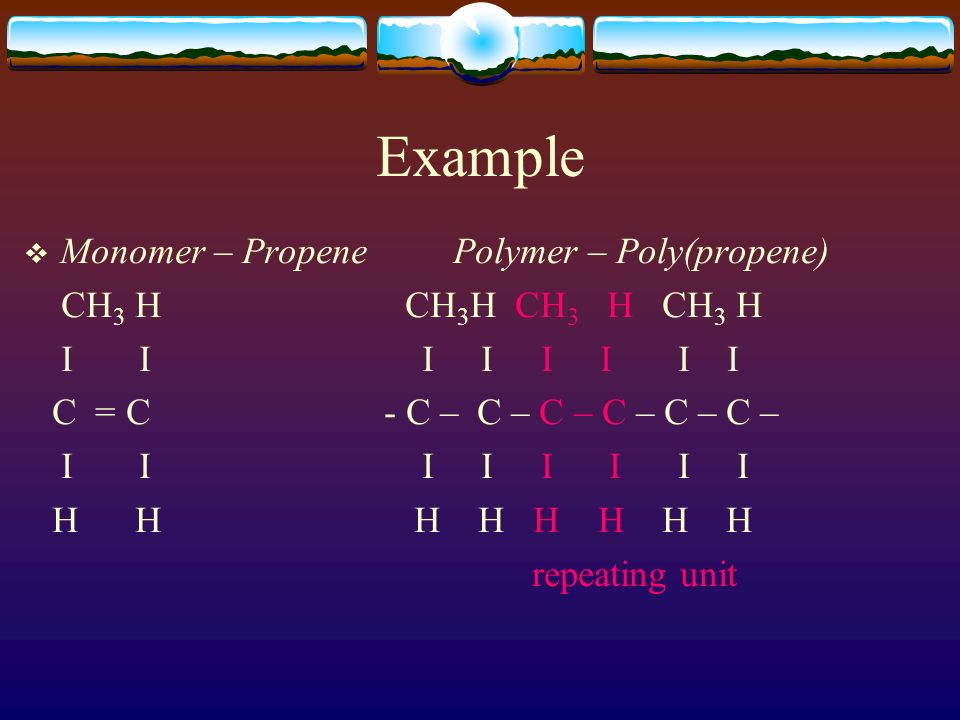 Example

❖ Monomer – Propene

$CH_3$ H
I I
C = C
I I
H H

Polymer – Poly(propene)

$CH_3$H $CH_3$ H $CH_3$ H
I I I I I I
- C – C – C – C – C – C –
I I I I I I
H H H H H H
repeating unit